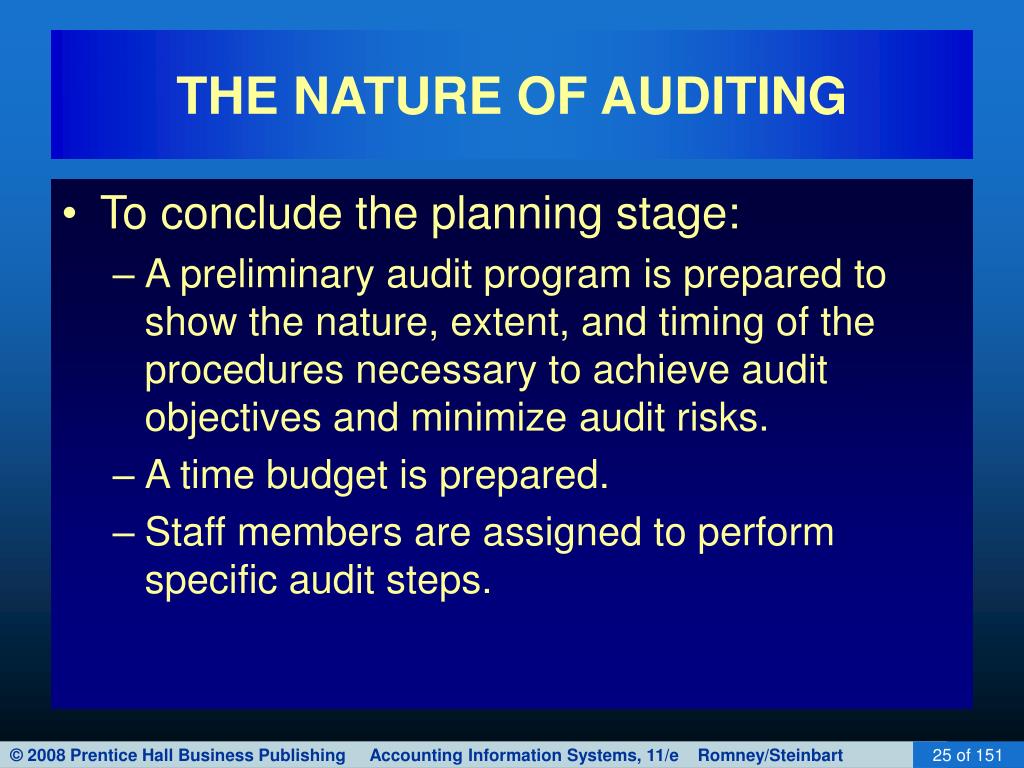 THE NATURE OF AUDITING

• To conclude the planning stage:

– A preliminary audit program is prepared to show the nature, extent, and timing of the procedures necessary to achieve audit objectives and minimize audit risks.

– A time budget is prepared.

– Staff members are assigned to perform specific audit steps.

© 2008 Prentice Hall Business Publishing Accounting Information Systems, 11/e Romney/Steinbart 25 of 151